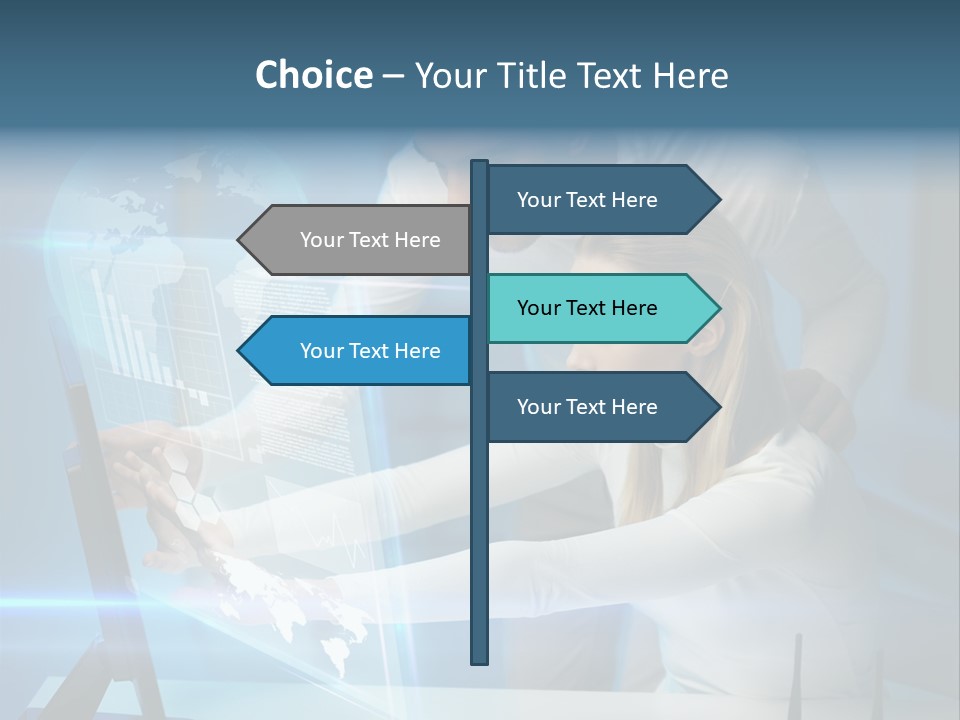 Choice – Your Title Text Here

Your Text Here

Your Text Here

Your Text Here

Your Text Here

Your Text Here